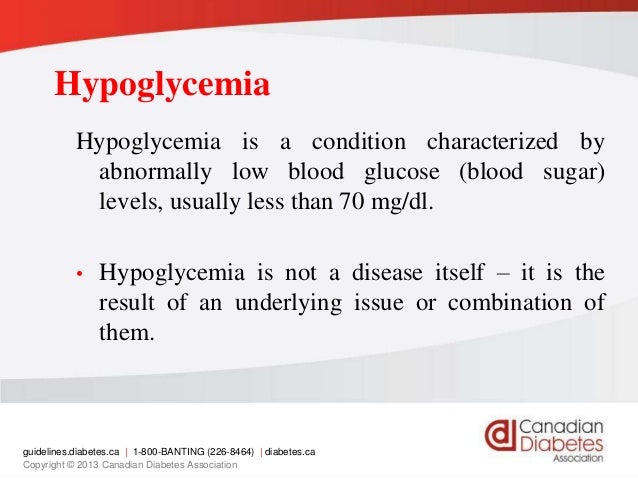 Hypoglycemia

Hypoglycemia is a condition characterized by abnormally low blood glucose (blood sugar) levels, usually less than 70 mg/dl.

• Hypoglycemia is not a disease itself – it is the result of an underlying issue or combination of them.

guidelines.diabetes.ca | 1-800-BANTING (226-8464) | diabetes.ca
Copyright © 2013 Canadian Diabetes Association

Canadian Diabetes Association